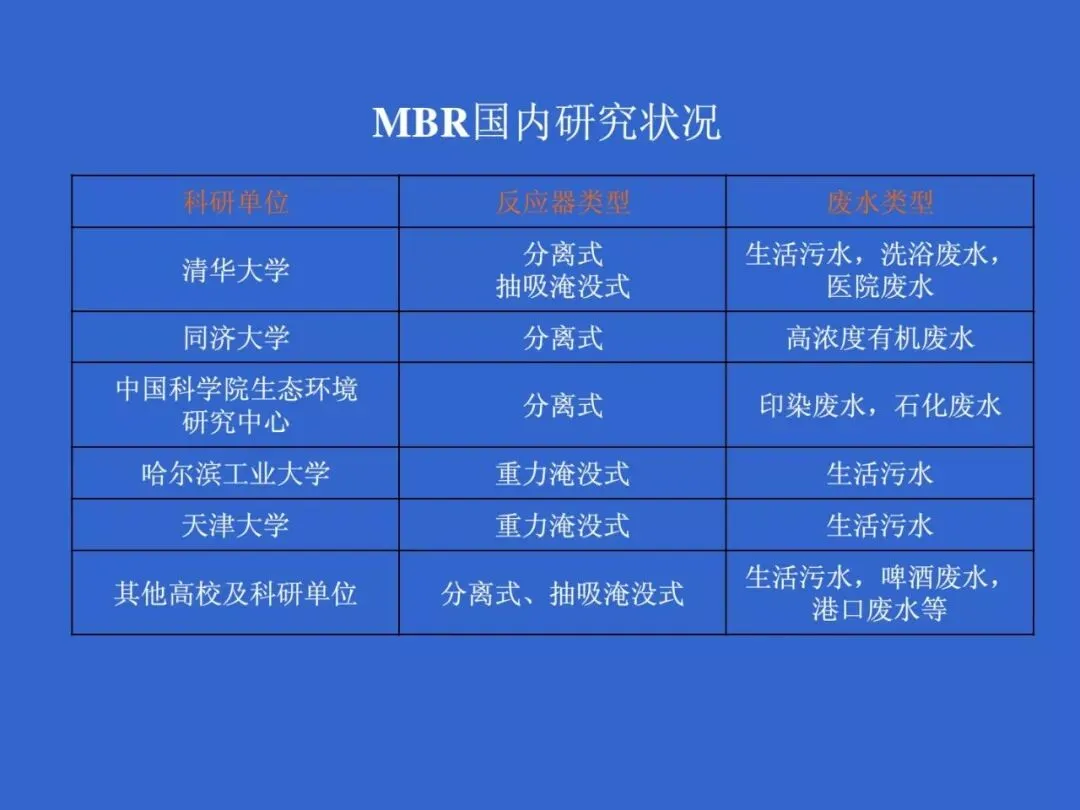 MBR国内研究状况

| 科研单位 | 反应器类型 | 废水类型 |
|---|---|---|
| 清华大学 | 分离式 抽吸淹没式 | 生活污水，洗浴废水，医院废水 |
| 同济大学 | 分离式 | 高浓度有机废水 |
| 中国科学院生态环境研究中心 | 分离式 | 印染废水，石化废水 |
| 哈尔滨工业大学 | 重力淹没式 | 生活污水 |
| 天津大学 | 重力淹没式 | 生活污水 |
| 其他高校及科研单位 | 分离式、抽吸淹没式 | 生活污水，啤酒废水，港口废水等 |